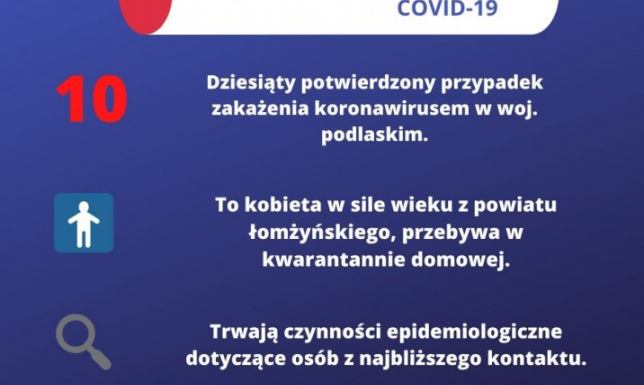 COVID-19

10

Dziesiąty potwierdzony przypadek zakażenia koronawirusem w woj. podlaskim.

To kobieta w sile wieku z powiatu łomżyńskiego, przebywa w kwarantannie domowej.

Trwają czynności epidemiologiczne dotyczące osób z najbliższego kontaktu.